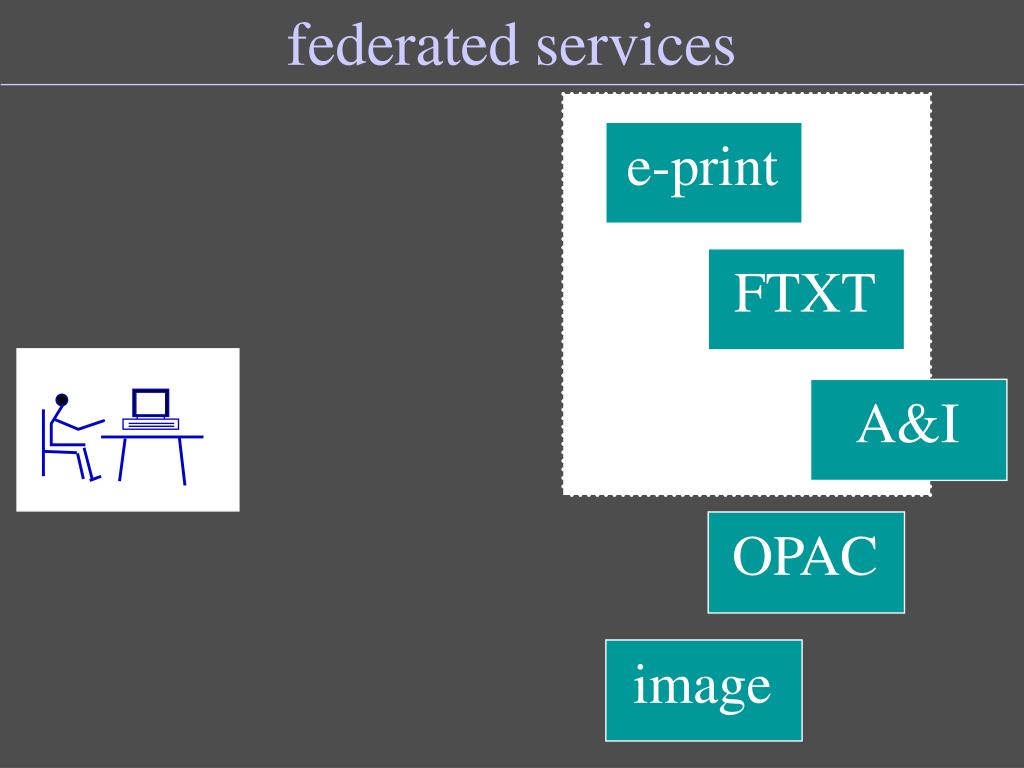 federated services

e-print

FTXT

A&I

OPAC

image